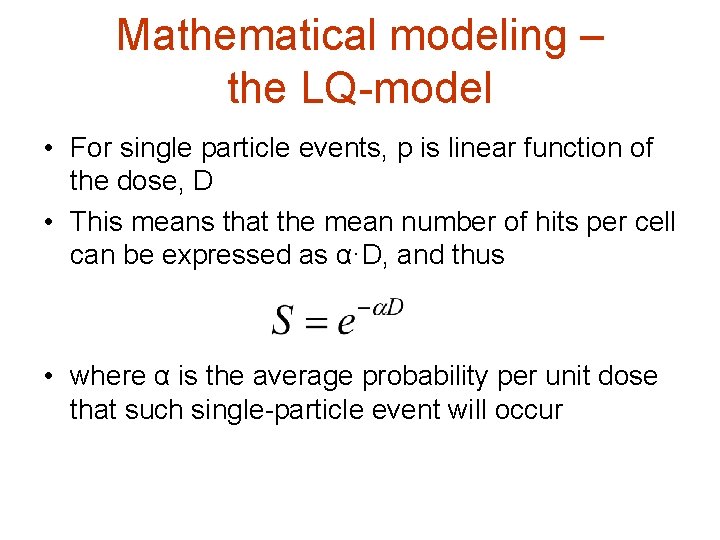 Mathematical modeling – the LQ-model

• For single particle events, p is linear function of the dose, D

• This means that the mean number of hits per cell can be expressed as α·D, and thus

$S = e^{-\alpha D}$

• where α is the average probability per unit dose that such single-particle event will occur